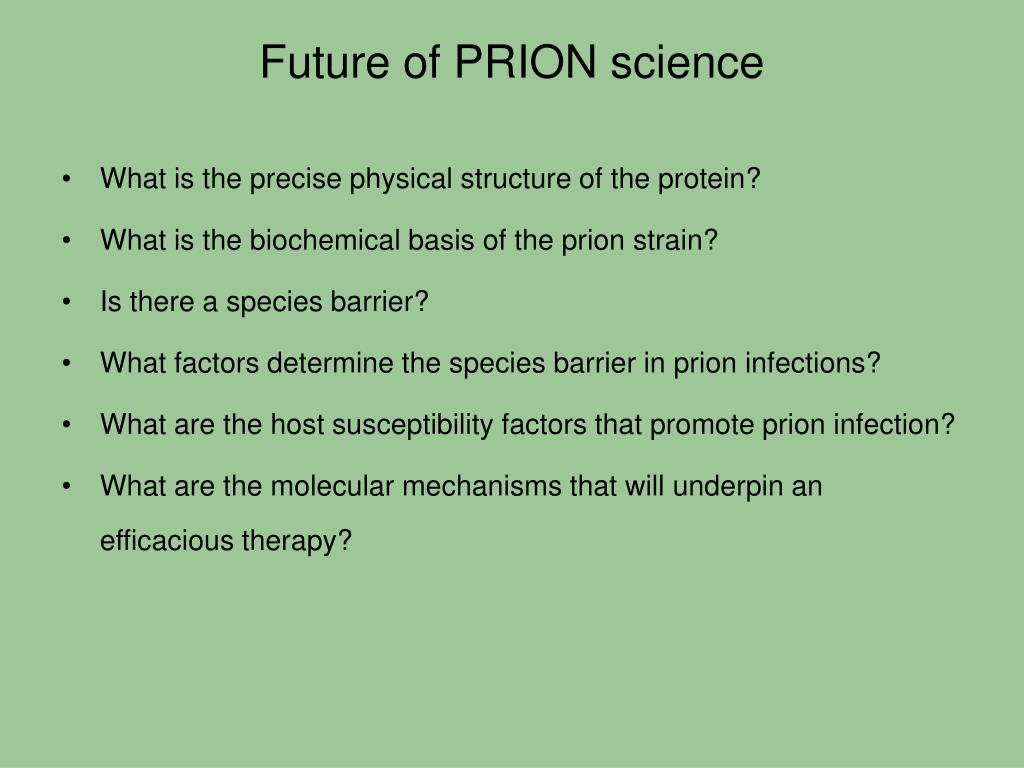 Future of PRION science

• What is the precise physical structure of the protein?

• What is the biochemical basis of the prion strain?

• Is there a species barrier?

• What factors determine the species barrier in prion infections?

• What are the host susceptibility factors that promote prion infection?

• What are the molecular mechanisms that will underpin an efficacious therapy?